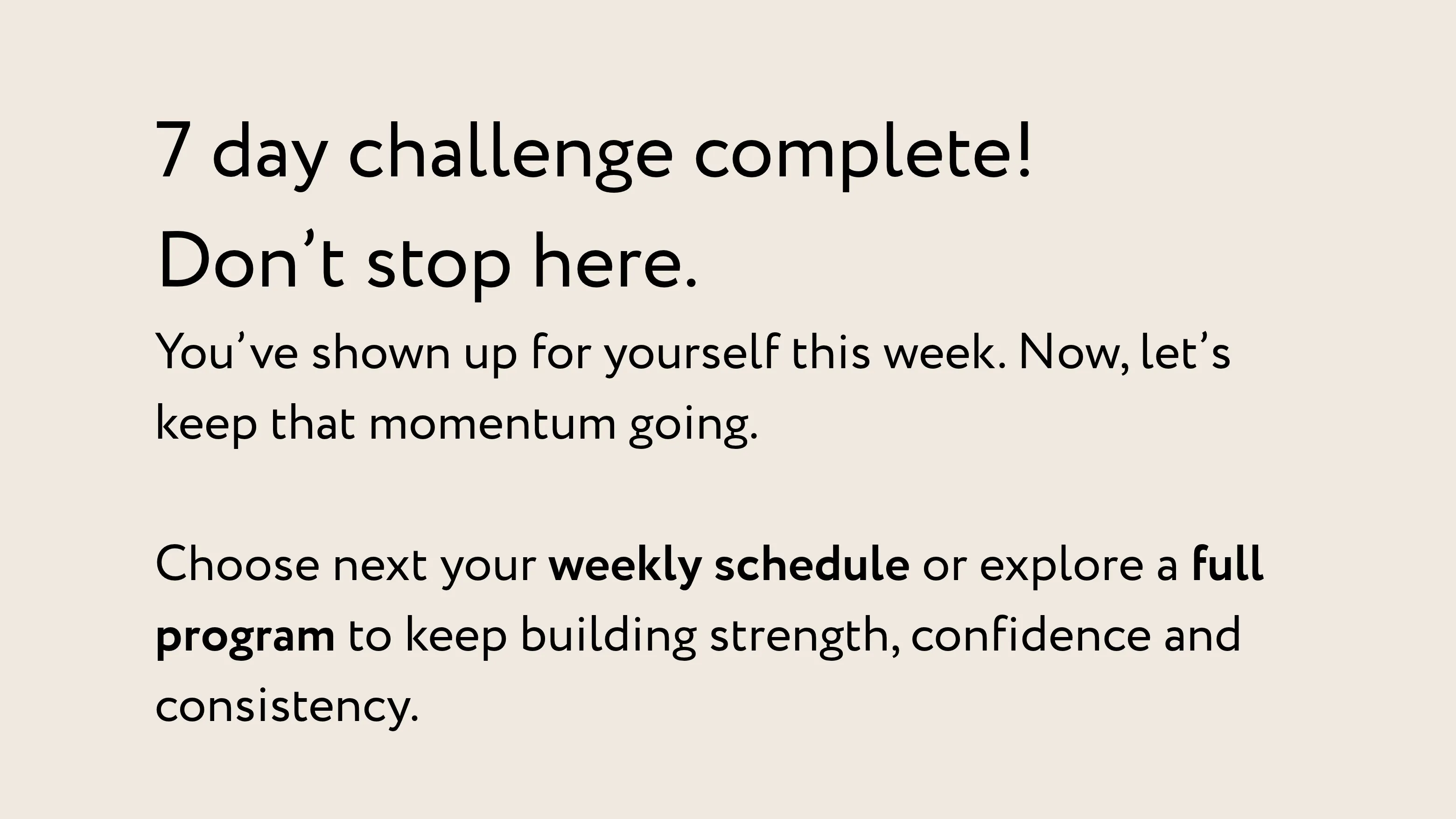 7 day challenge complete!
Don't stop here.

You've shown up for yourself this week. Now, let's keep that momentum going.

Choose next your weekly schedule or explore a full program to keep building strength, confidence and consistency.